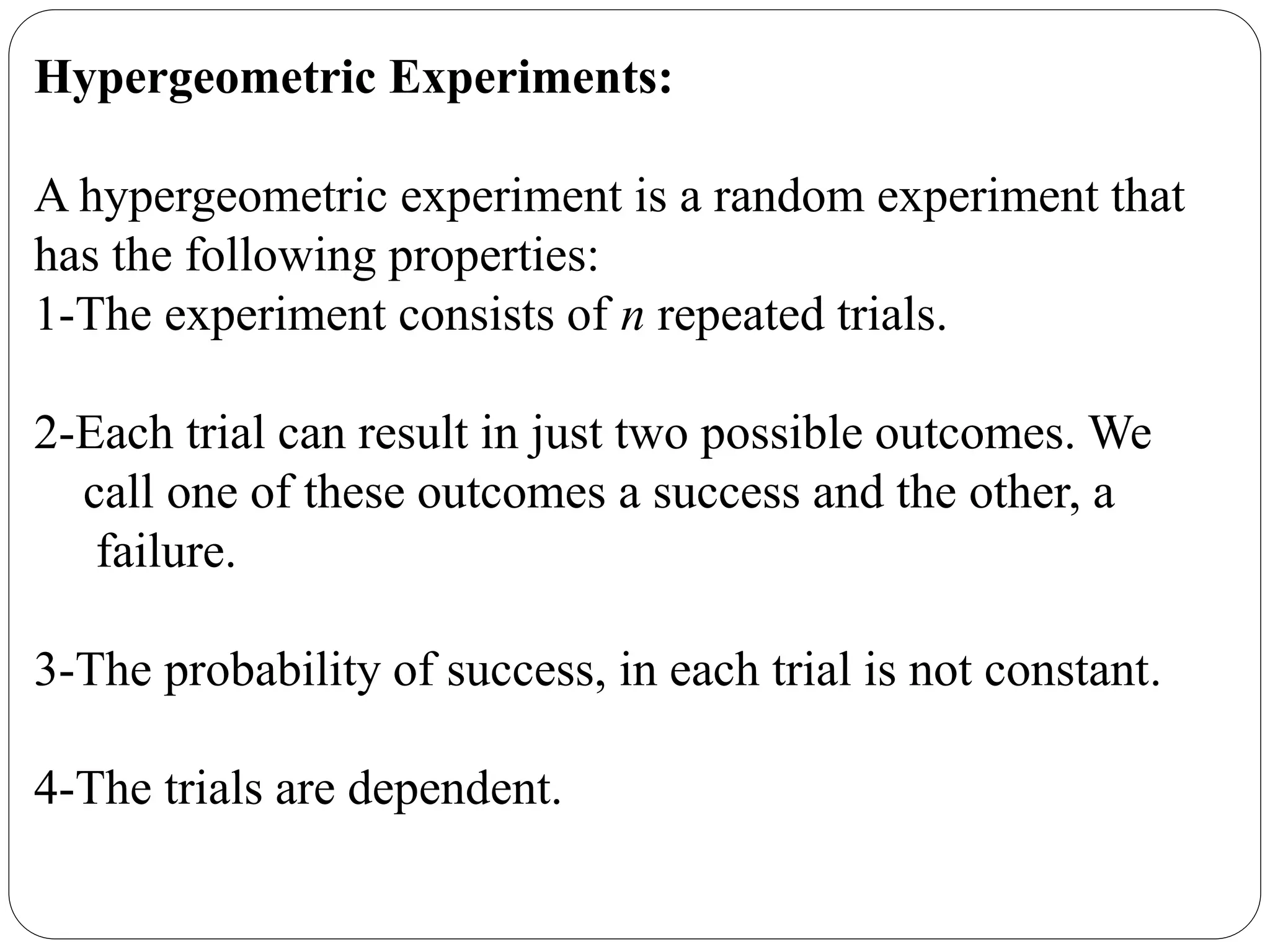 Hypergeometric Experiments:

A hypergeometric experiment is a random experiment that has the following properties:
1-The experiment consists of $n$ repeated trials.

2-Each trial can result in just two possible outcomes. We call one of these outcomes a success and the other, a failure.

3-The probability of success, in each trial is not constant.

4-The trials are dependent.